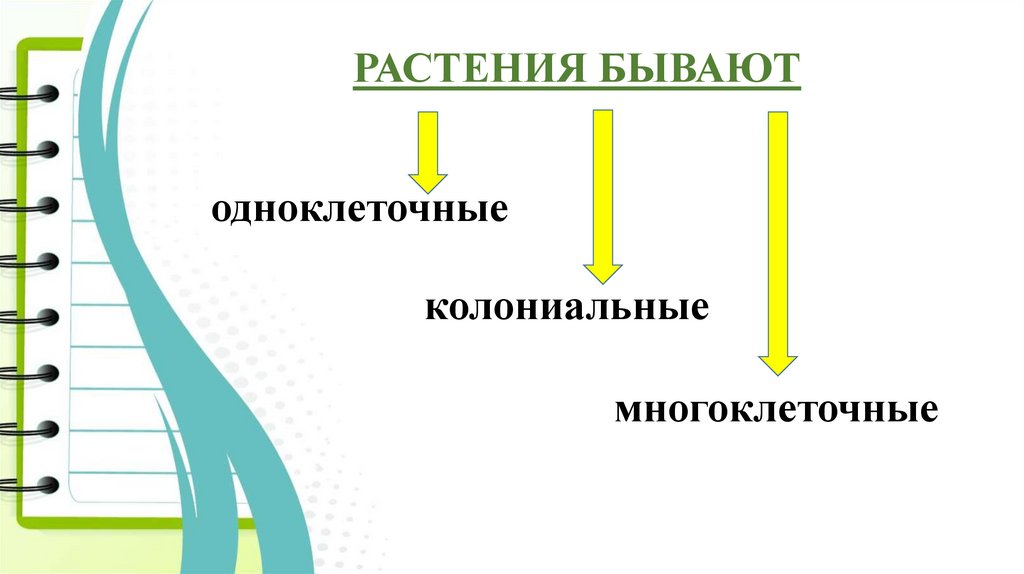 РАСТЕНИЯ БЫВАЮТ

одноклеточные

колониальные

многоклеточные